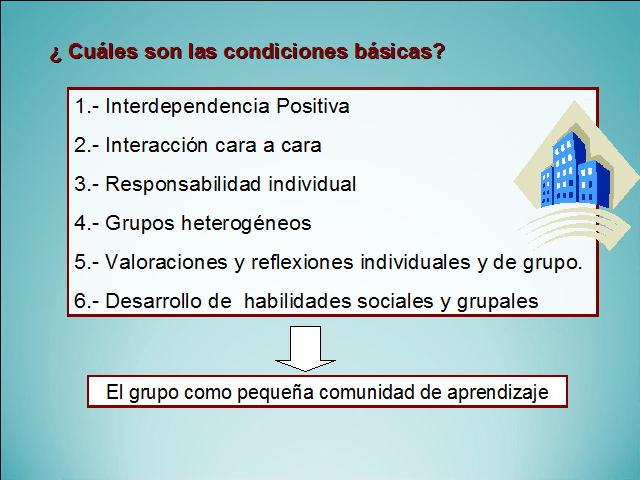 ¿ Cuáles son las condiciones básicas?

1.- Interdependencia Positiva

2.- Interacción cara a cara

3.- Responsabilidad individual

4.- Grupos heterogéneos

5.- Valoraciones y reflexiones individuales y de grupo.

6.- Desarrollo de habilidades sociales y grupales

El grupo como pequeña comunidad de aprendizaje